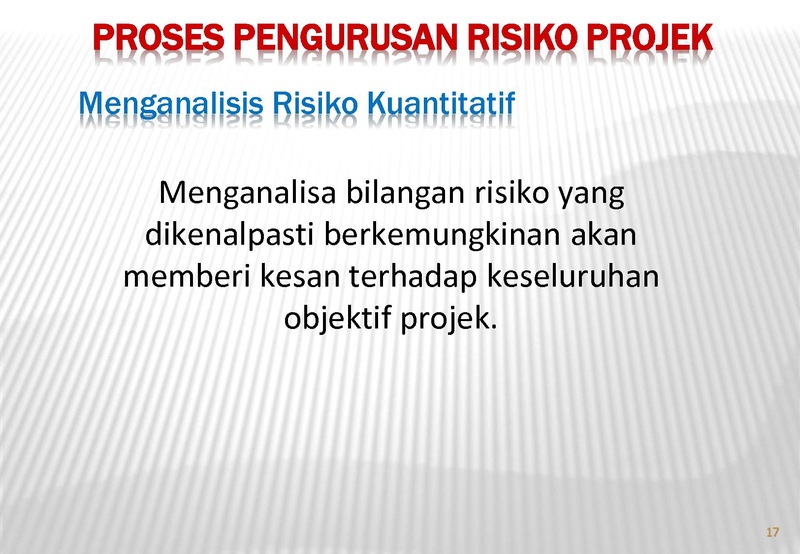 PROSES PENGURUSAN RISIKO PROJEK

Menganalisis Risiko Kuantitatif

Menganalisa bilangan risiko yang dikenalpasti berkemungkinan akan memberi kesan terhadap keseluruhan objektif projek.

17